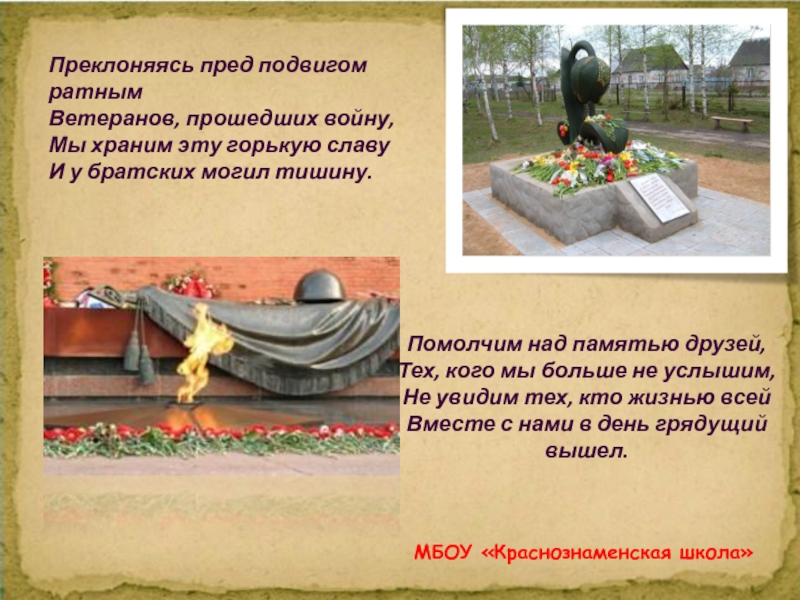 Преклоняясь пред подвигом ратным
Ветеранов, прошедших войну,
Мы храним эту горькую славу
И у братских могил тишину.

Помолчим над памятью друзей,
Тех, кого мы больше не услышим,
Не увидим тех, кто жизнью всей
Вместе с нами в день грядущий вышел.

МБОУ «Краснознаменская школа»